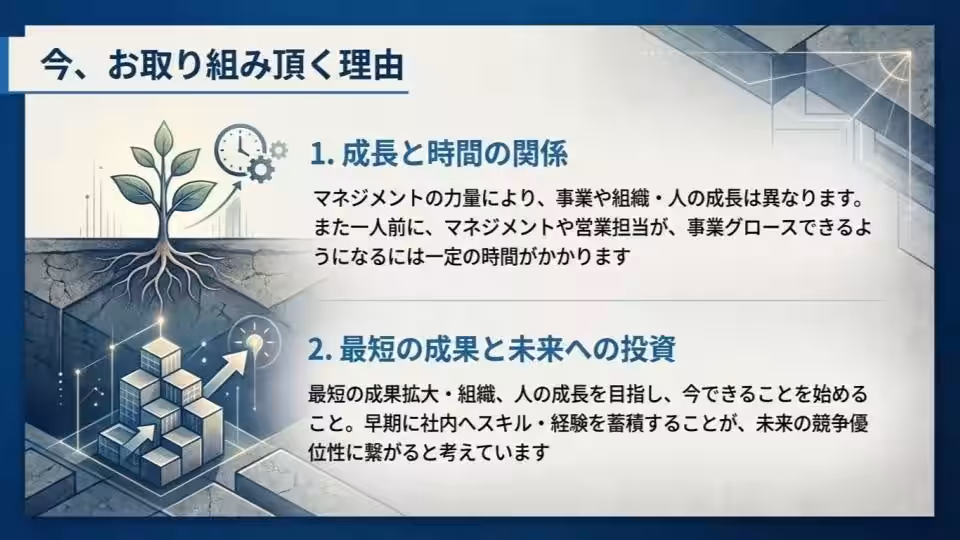 今、お取り組み頂く理由

1. 成長と時間の関係

マネジメントの力量により、事業や組織・人の成長は異なります。また一人前に、マネジメントや営業担当が、事業グロースできるようになるには一定の時間がかかります

2. 最短の成果と未来への投資

最短の成果拡大・組織、人の成長を目指し、今できることを始めること。早期に社内へスキル・経験を蓄積することが、未来の競争優位性に繋がると考えています